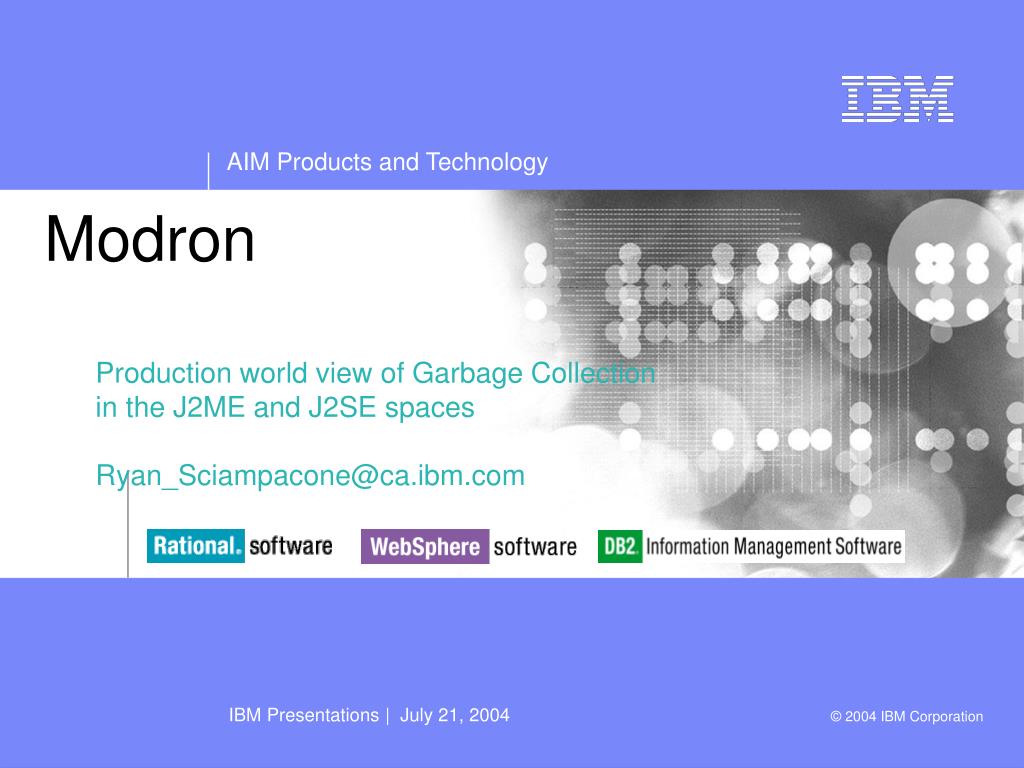 IBM

AIM Products and Technology

Modron

Production world view of Garbage Collection in the J2ME and J2SE spaces

Ryan_Sciampacone@ca.ibm.com

Rational. software

WebSphere software

DB2. Information Management Software

IBM Presentations | July 21, 2004

© 2004 IBM Corporation